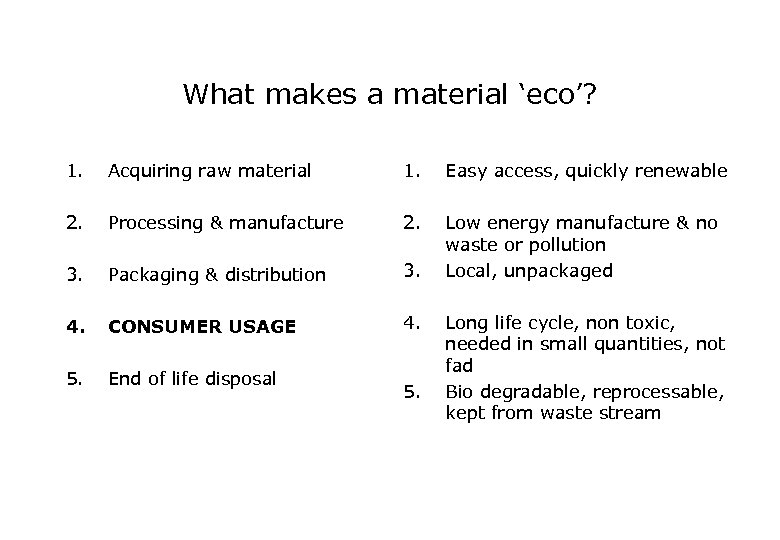 What makes a material ‘eco’?

1. Acquiring raw material

2. Processing & manufacture

3. Packaging & distribution

4. CONSUMER USAGE

5. End of life disposal

1. Easy access, quickly renewable

2. Low energy manufacture & no waste or pollution

3. Local, unpackaged

4. Long life cycle, non toxic, needed in small quantities, not fad

5. Bio degradable, reprocessable, kept from waste stream